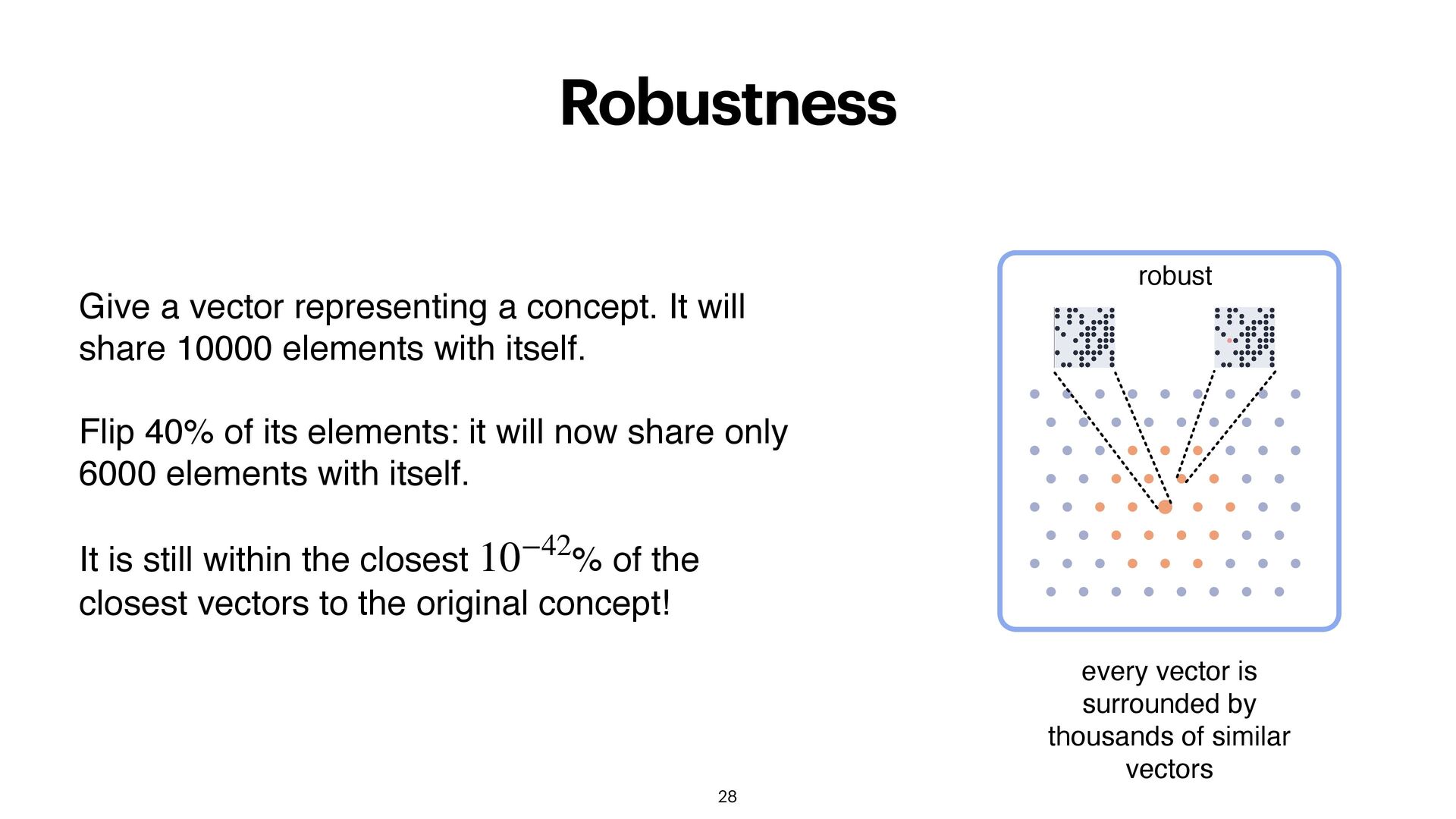 Robustness

Give a vector representing a concept. It will share 10000 elements with itself.

Flip 40% of its elements: it will now share only 6000 elements with itself.

It is still within the closest $10^{-42}$% of the closest vectors to the original concept!

robust

every vector is surrounded by thousands of similar vectors

28